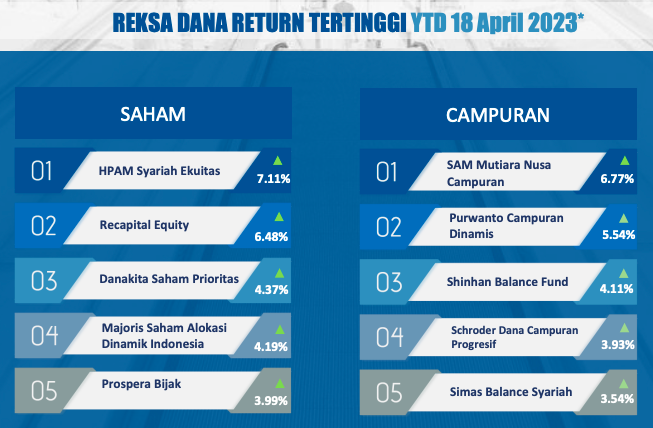 REKSA DANA RETURN TERTINGGI YTD 18 April 2023*

SAHAM

01 HPAM Syariah Ekuitas 7.11%

02 Recapital Equity 6.48%

03 Danakita Saham Prioritas 4.37%

04 Majoris Saham Alokasi Dinamik Indonesia 4.19%

05 Prospera Bijak 3.99%

CAMPURAN

01 SAM Mutiara Nusa Campuran 6.77%

02 Purwanto Campuran Dinamis 5.54%

03 Shinhan Balance Fund 4.11%

04 Schroder Dana Campuran Progresif 3.93%

05 Simas Balance Syariah 3.54%